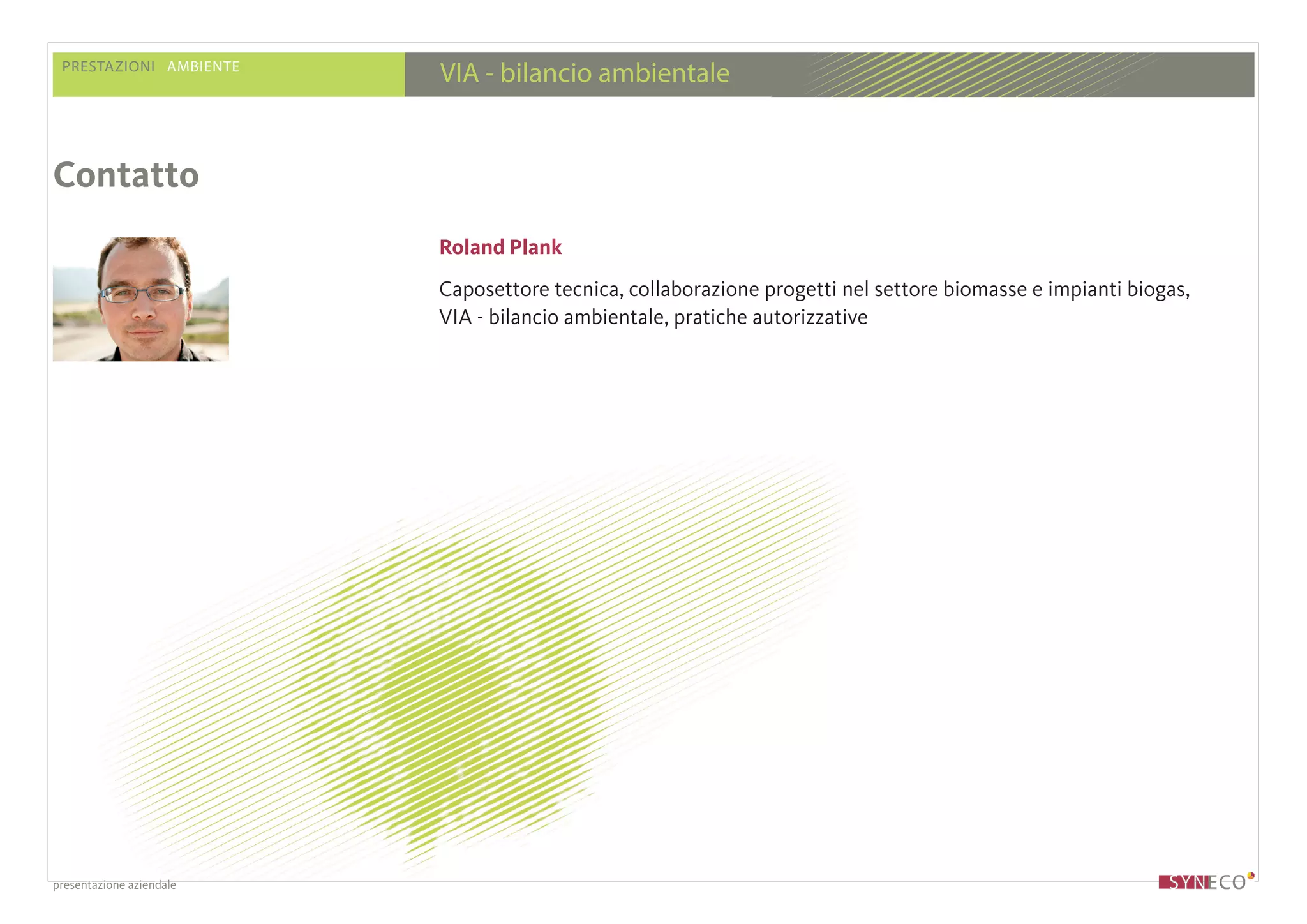 PRESTAZIONI AMBIENTE

VIA - bilancio ambientale

Contatto

Roland Plank

Caposettore tecnica, collaborazione progetti nel settore biomasse e impianti biogas, VIA - bilancio ambientale, pratiche autorizzative

presentazione aziendale

SYNECO